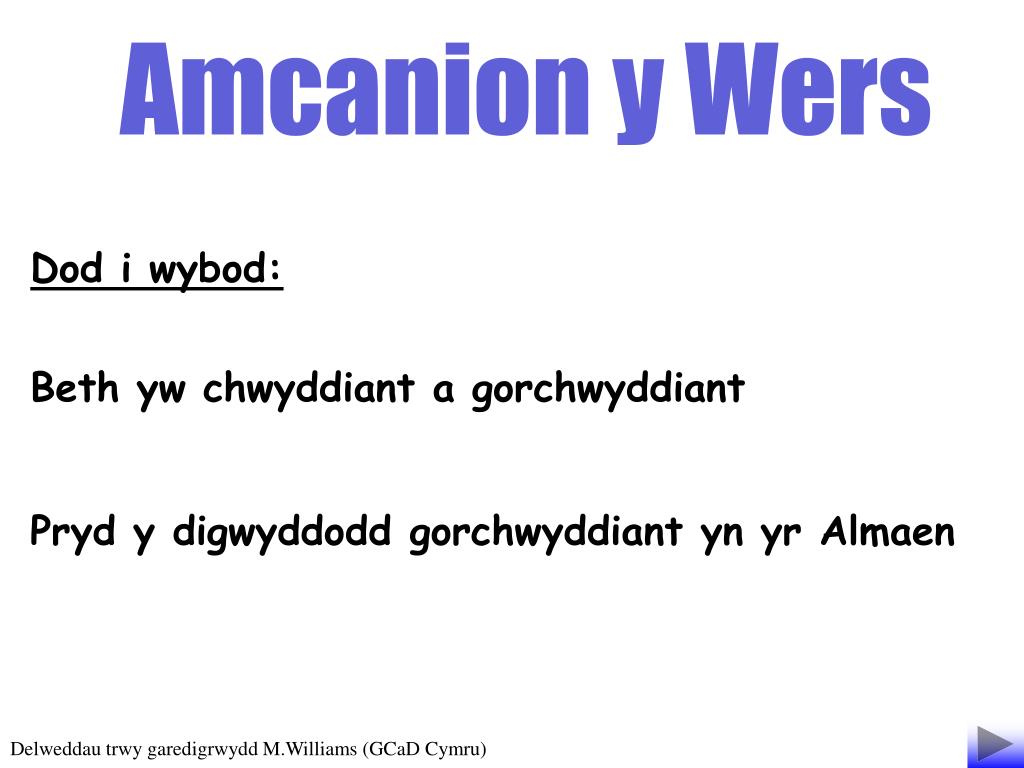 Amcanion y Wers

Dod i wybod:

Beth yw chwyddiant a gorchwyddiant

Pryd y digwyddodd gorchwyddiant yn yr Almaen

Delweddau trwy garedigrwydd M.Williams (GCaD Cymru)